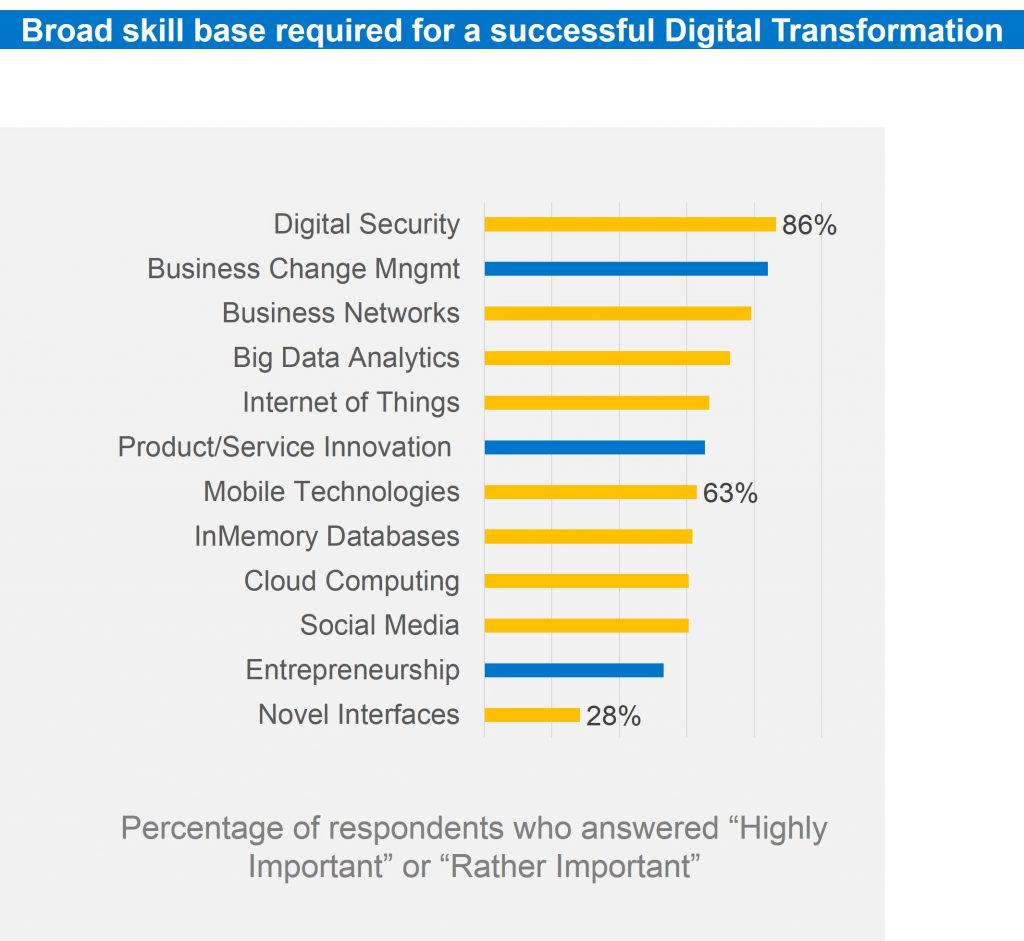 Broad skill base required for a successful Digital Transformation

Digital Security 86%
Business Change Mngmt
Business Networks
Big Data Analytics
Internet of Things
Product/Service Innovation
Mobile Technologies 63%
InMemory Databases
Cloud Computing
Social Media
Entrepreneurship
Novel Interfaces 28%

Percentage of respondents who answered “Highly Important” or “Rather Important”